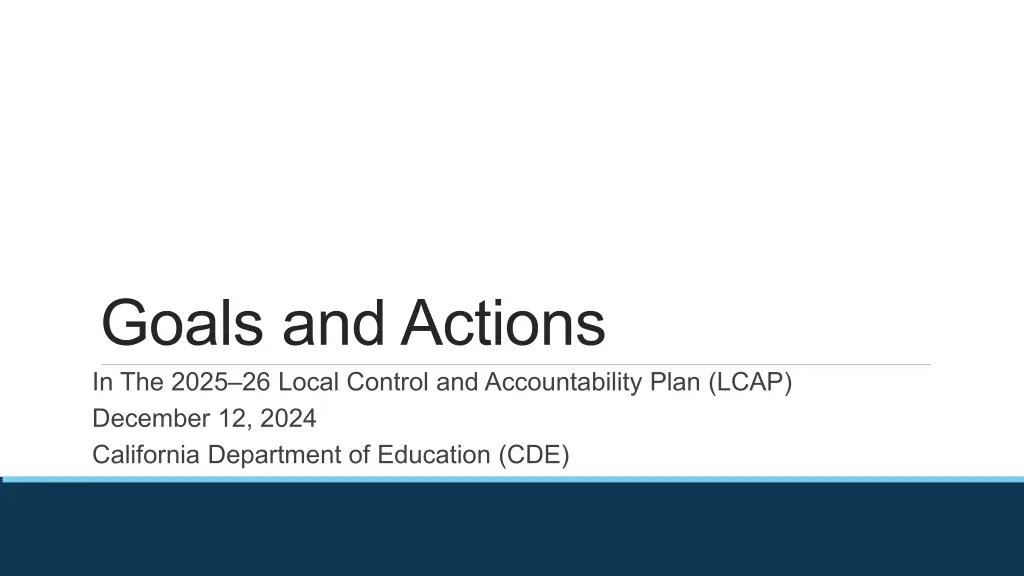 Goals and Actions

In The 2025–26 Local Control and Accountability Plan (LCAP)

December 12, 2024

California Department of Education (CDE)